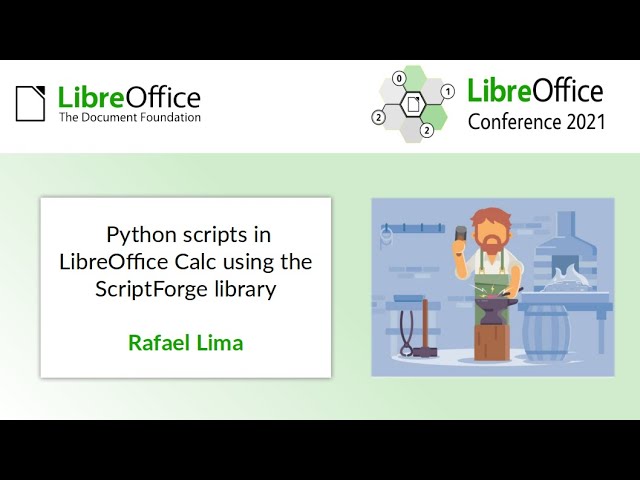 LibreOffice
The Document Foundation

0
1
2
2

LibreOffice
Conference 2021

Python scripts in LibreOffice Calc using the ScriptForge library

Rafael Lima